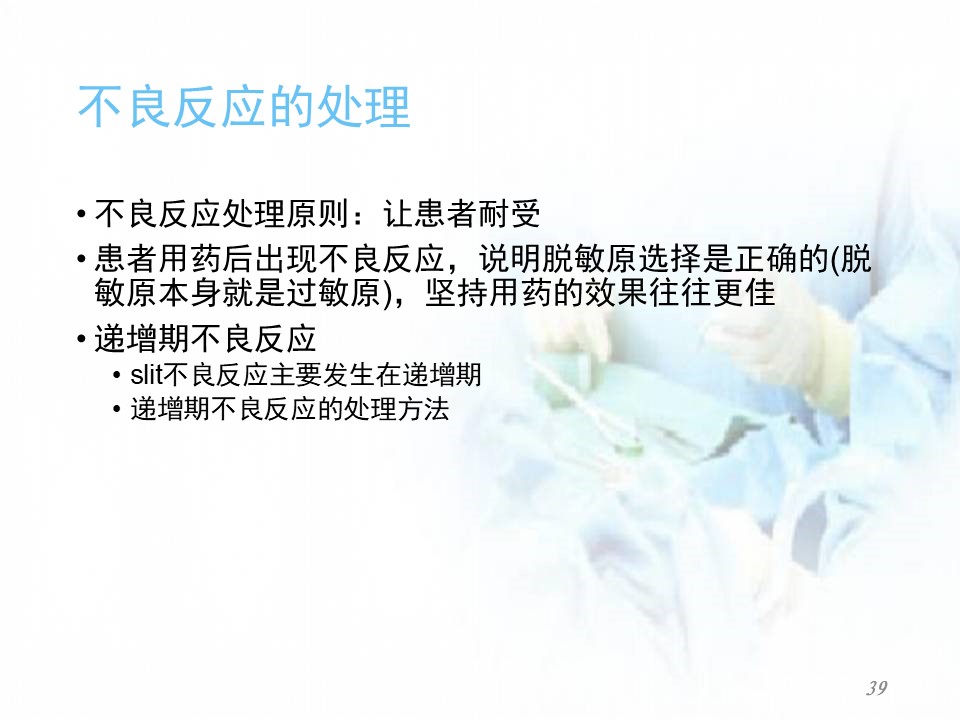 不良反应的处理

• 不良反应处理原则：让患者耐受
• 患者用药后出现不良反应，说明脱敏原选择是正确的(脱敏原本身就是过敏原)，坚持用药的效果往往更佳
• 递增期不良反应
  • slit不良反应主要发生在递增期
  • 递增期不良反应的处理方法

39